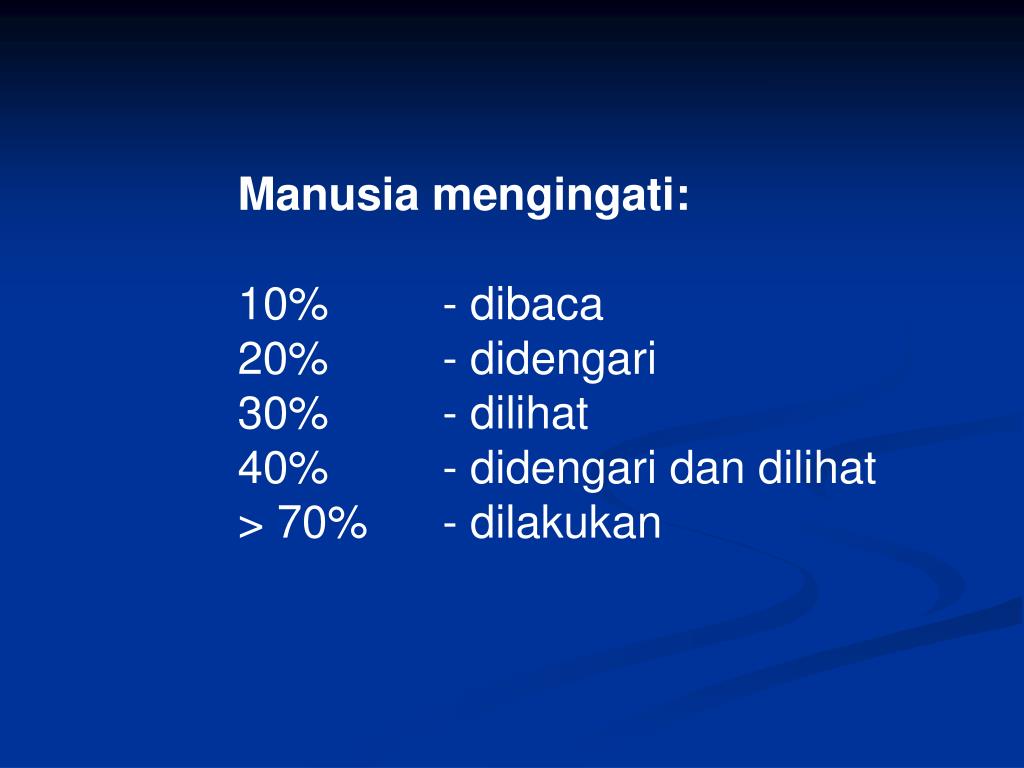 Manusia mengingati:

10% - dibaca
20% - didengari
30% - dilihat
40% - didengari dan dilihat
> 70% - dilakukan